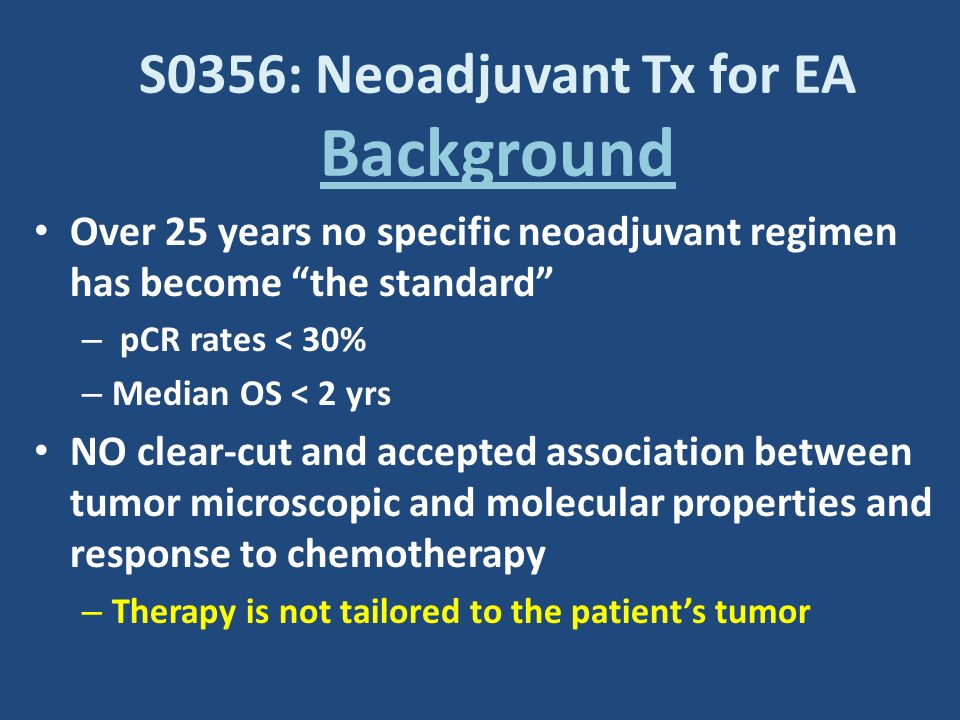 S0356: Neoadjuvant Tx for EA
Background

• Over 25 years no specific neoadjuvant regimen has become “the standard”
– pCR rates < 30%
– Median OS < 2 yrs

• NO clear-cut and accepted association between tumor microscopic and molecular properties and response to chemotherapy
– Therapy is not tailored to the patient’s tumor